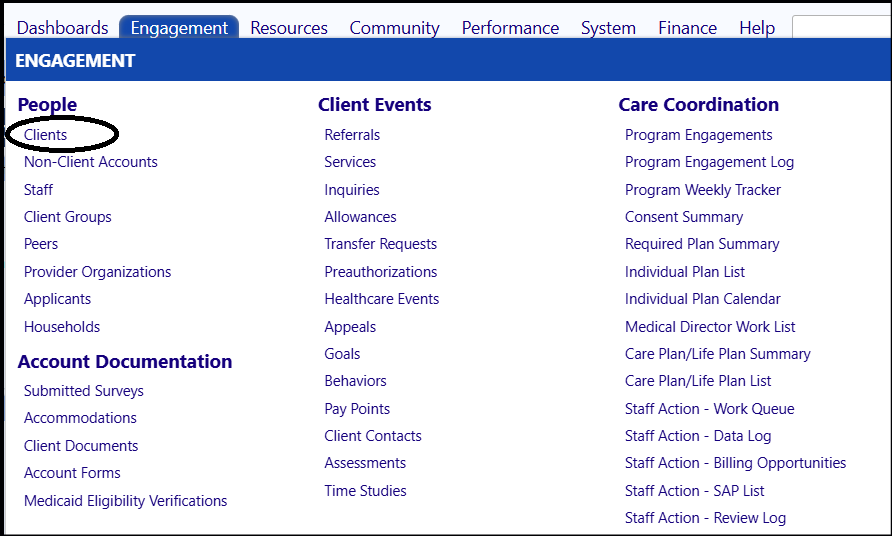 Dashboards Engagement Resources Community Performance System Finance Help

ENGAGEMENT

People
Clients
Non-Client Accounts
Staff
Client Groups
Peers
Provider Organizations
Applicants
Households

Account Documentation
Submitted Surveys
Accommodations
Client Documents
Account Forms
Medicaid Eligibility Verifications

Client Events
Referrals
Services
Inquiries
Allowances
Transfer Requests
Preauthorizations
Healthcare Events
Appeals
Goals
Behaviors
Pay Points
Client Contacts
Assessments
Time Studies

Care Coordination
Program Engagements
Program Engagement Log
Program Weekly Tracker
Consent Summary
Required Plan Summary
Individual Plan List
Individual Plan Calendar
Medical Director Work List
Care Plan/Life Plan Summary
Care Plan/Life Plan List
Staff Action - Work Queue
Staff Action - Data Log
Staff Action - Billing Opportunities
Staff Action - SAP List
Staff Action - Review Log